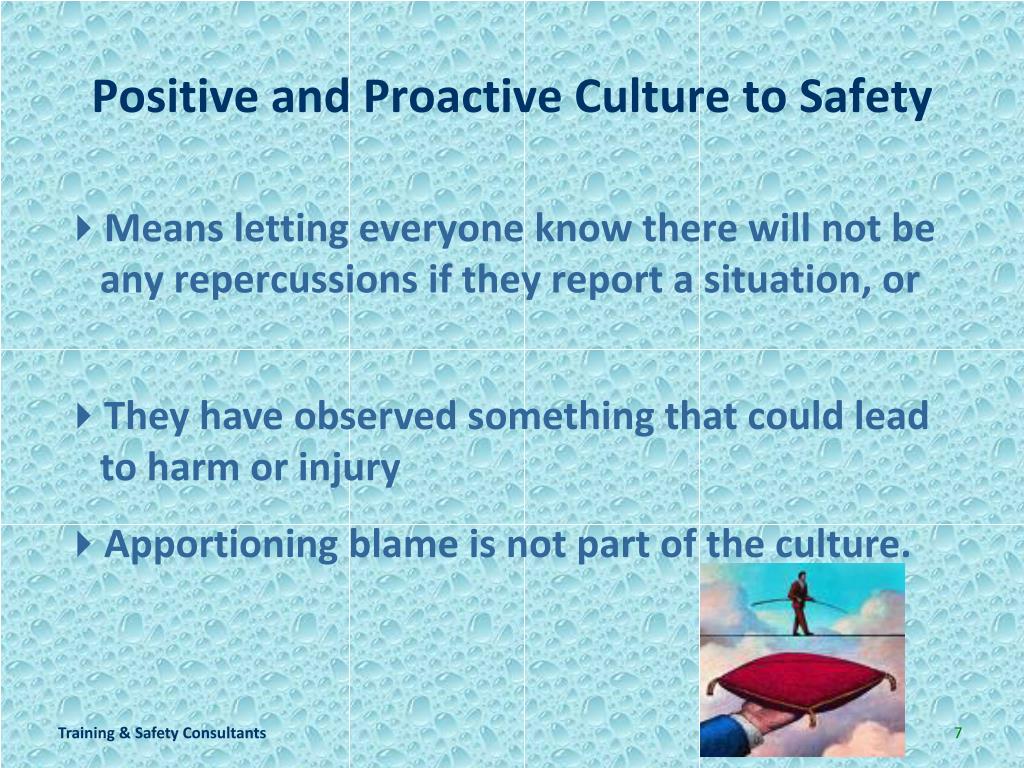 Positive and Proactive Culture to Safety

Means letting everyone know there will not be any repercussions if they report a situation, or

They have observed something that could lead to harm or injury

Apportioning blame is not part of the culture.

Training & Safety Consultants

7